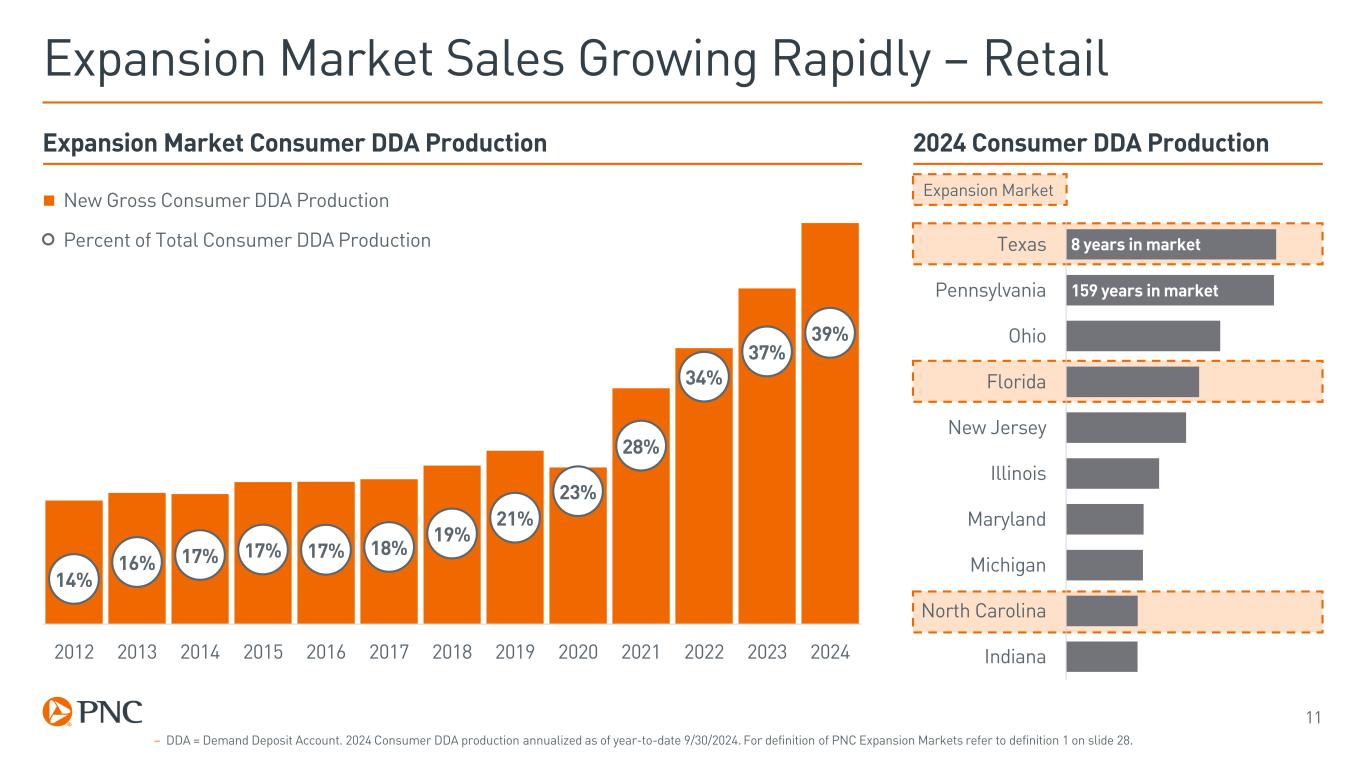 Expansion Market Sales Growing Rapidly – Retail

Expansion Market Consumer DDA Production

New Gross Consumer DDA Production

Percent of Total Consumer DDA Production

14% 16% 17% 17% 17% 18% 19% 21% 23% 28% 34% 37% 39%

2012 2013 2014 2015 2016 2017 2018 2019 2020 2021 2022 2023 2024

2024 Consumer DDA Production

Expansion Market

Texas 8 years in market

Pennsylvania 159 years in market

Ohio

Florida

New Jersey

Illinois

Maryland

Michigan

North Carolina

Indiana

PNC

11

– DDA = Demand Deposit Account. 2024 Consumer DDA production annualized as of year-to-date 9/30/2024. For definition of PNC Expansion Markets refer to definition 1 on slide 28.